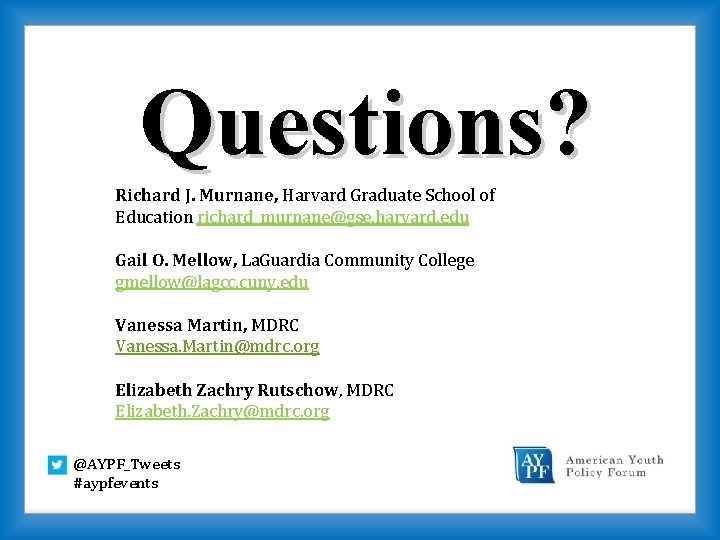 Questions?

Richard J. Murnane, Harvard Graduate School of Education richard_murnane@gse.harvard.edu

Gail O. Mellow, LaGuardia Community College gmellow@lagcc.cuny.edu

Vanessa Martin, MDRC Vanessa.Martin@mdrc.org

Elizabeth Zachry Rutschow, MDRC Elizabeth.Zachry@mdrc.org

@AYPF_Tweets
#aypfevents

AYPF American Youth Policy Forum